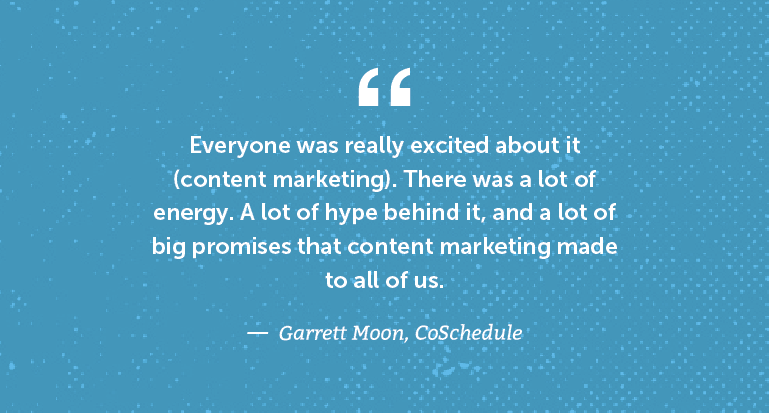 “

Everyone was really excited about it (content marketing). There was a lot of energy. A lot of hype behind it, and a lot of big promises that content marketing made to all of us.

— Garrett Moon, CoSchedule